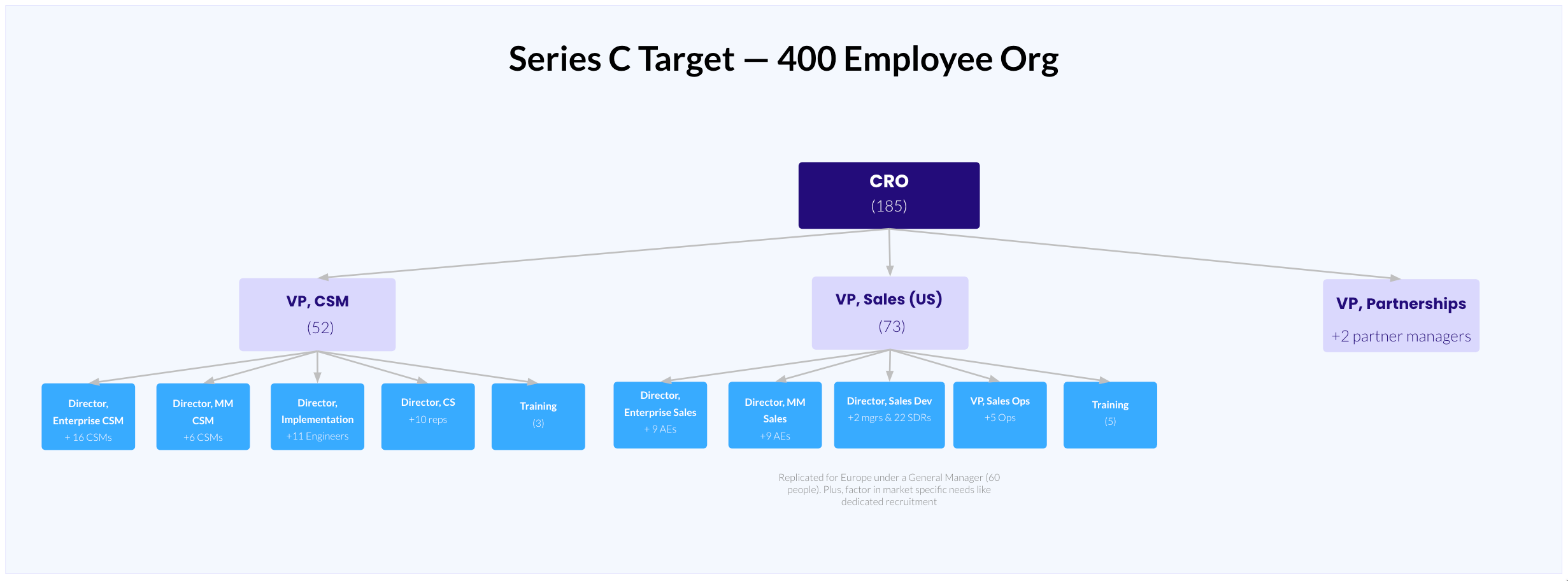 Series C Target — 400 Employee Org

CRO
(185)

VP, CSM
(52)

VP, Sales (US)
(73)

VP, Partnerships
+2 partner managers

Director, Enterprise CSM
+ 16 CSMs

Director, MM CSM
+6 CSMs

Director, Implementation
+11 Engineers

Director, CS
+10 reps

Training
(3)

Director, Enterprise Sales
+ 9 AEs

Director, MM Sales
+9 AEs

Director, Sales Dev
+2 mgrs & 22 SDRs

VP, Sales Ops
+5 Ops

Training
(5)

Replicated for Europe under a General Manager (60 people). Plus, factor in market specific needs like dedicated recruitment